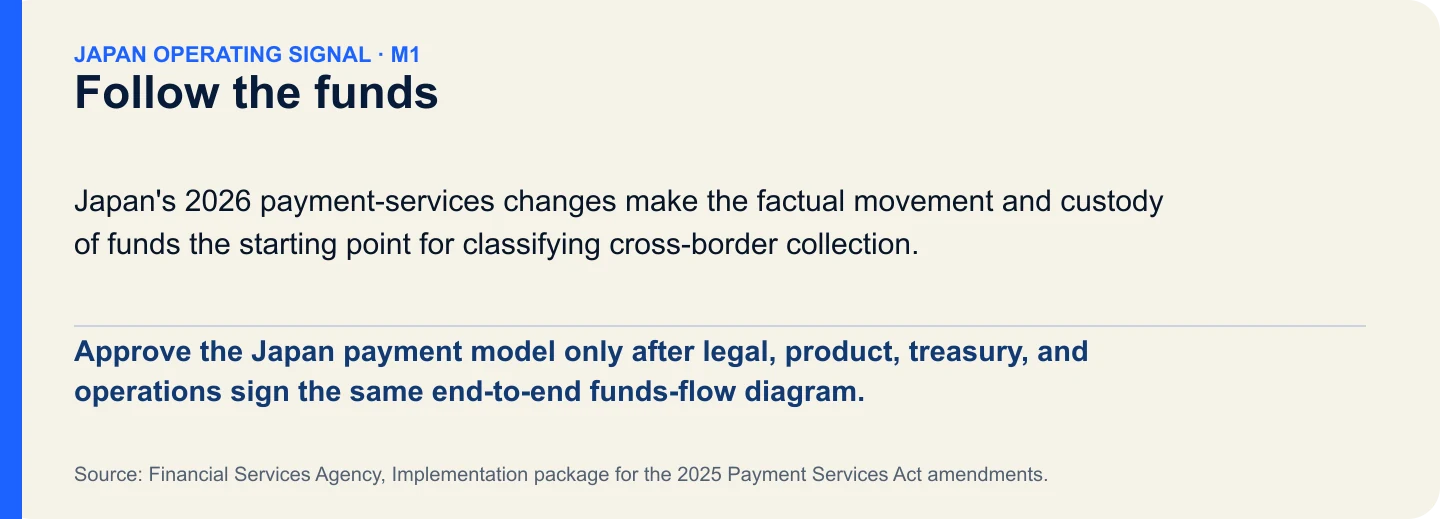 JAPAN OPERATING SIGNAL · M1
Follow the funds

Japan's 2026 payment-services changes make the factual movement and custody of funds the starting point for classifying cross-border collection.

Approve the Japan payment model only after legal, product, treasury, and operations sign the same end-to-end funds-flow diagram.

Source: Financial Services Agency, Implementation package for the 2025 Payment Services Act amendments.